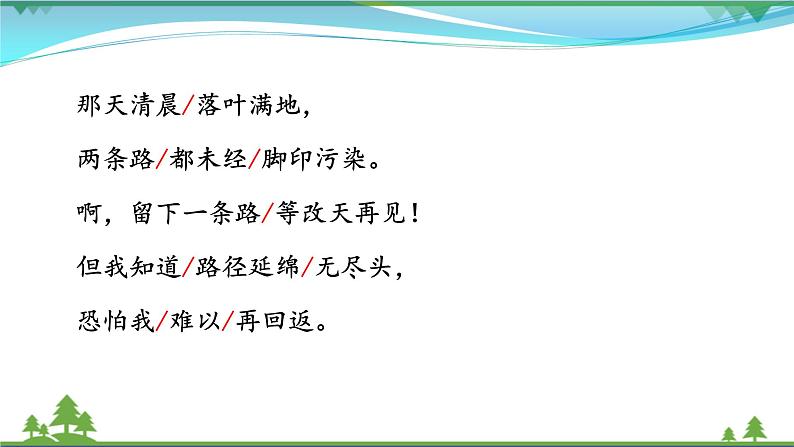 那天清晨/落叶满地，

两条路/都未经/脚印污染。

啊，留下一条路/等改天再见！

但我知道/路径延绵/无尽头，

恐怕我/难以/再回返。